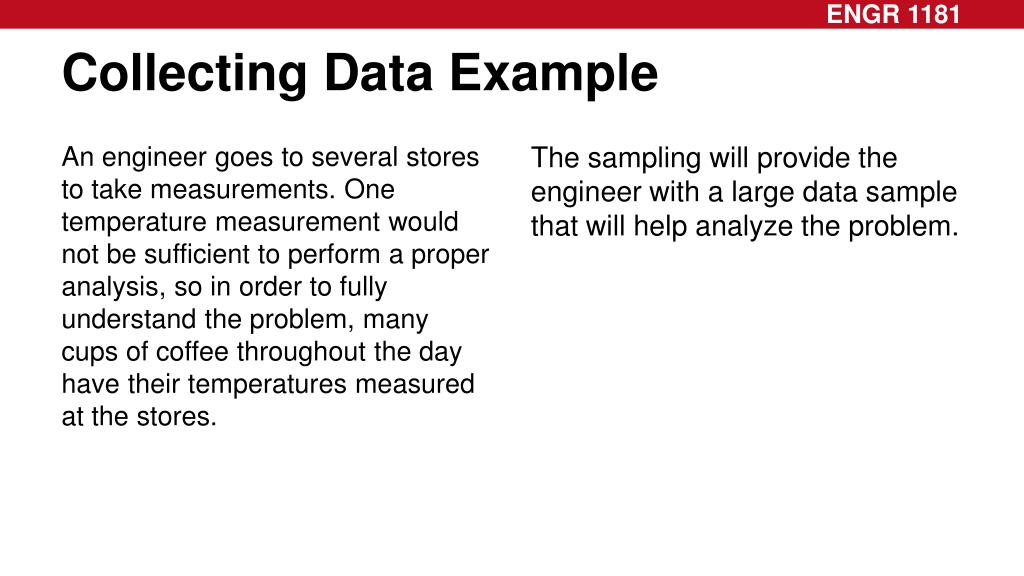 ENGR 1181

Collecting Data Example

An engineer goes to several stores to take measurements. One temperature measurement would not be sufficient to perform a proper analysis, so in order to fully understand the problem, many cups of coffee throughout the day have their temperatures measured at the stores.

The sampling will provide the engineer with a large data sample that will help analyze the problem.